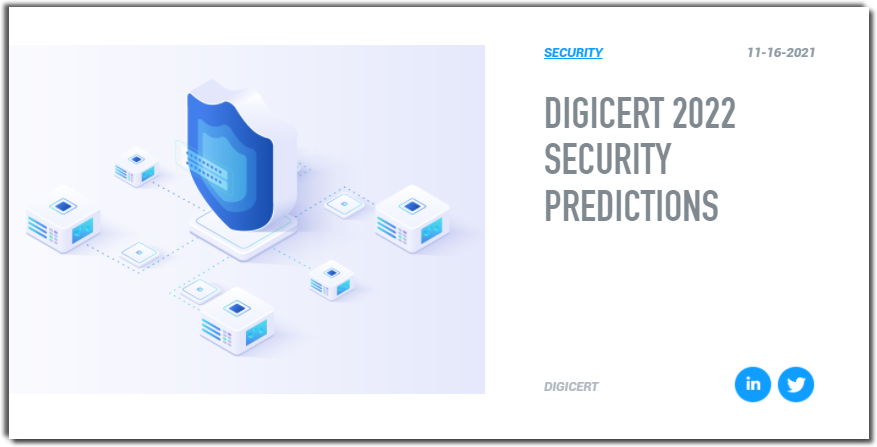 SECURITY

11-16-2021

DIGICERT 2022 SECURITY PREDICTIONS

DIGICERT

in